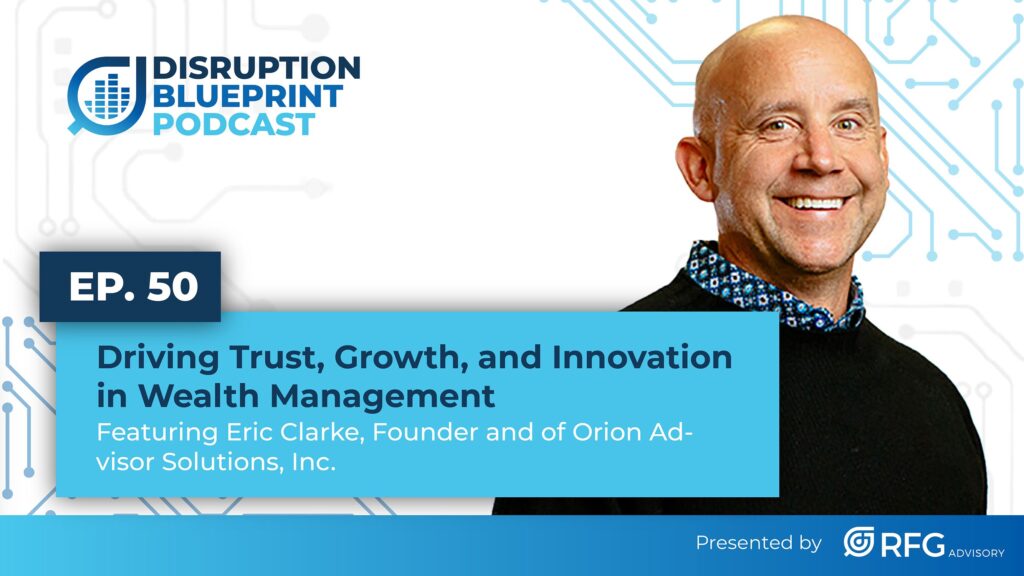 DISRUPTION BLUEPRINT PODCAST

EP. 50

Driving Trust, Growth, and Innovation in Wealth Management

Featuring Eric Clarke, Founder and of Orion Advisor Solutions, Inc.

Presented by RFG ADVISORY